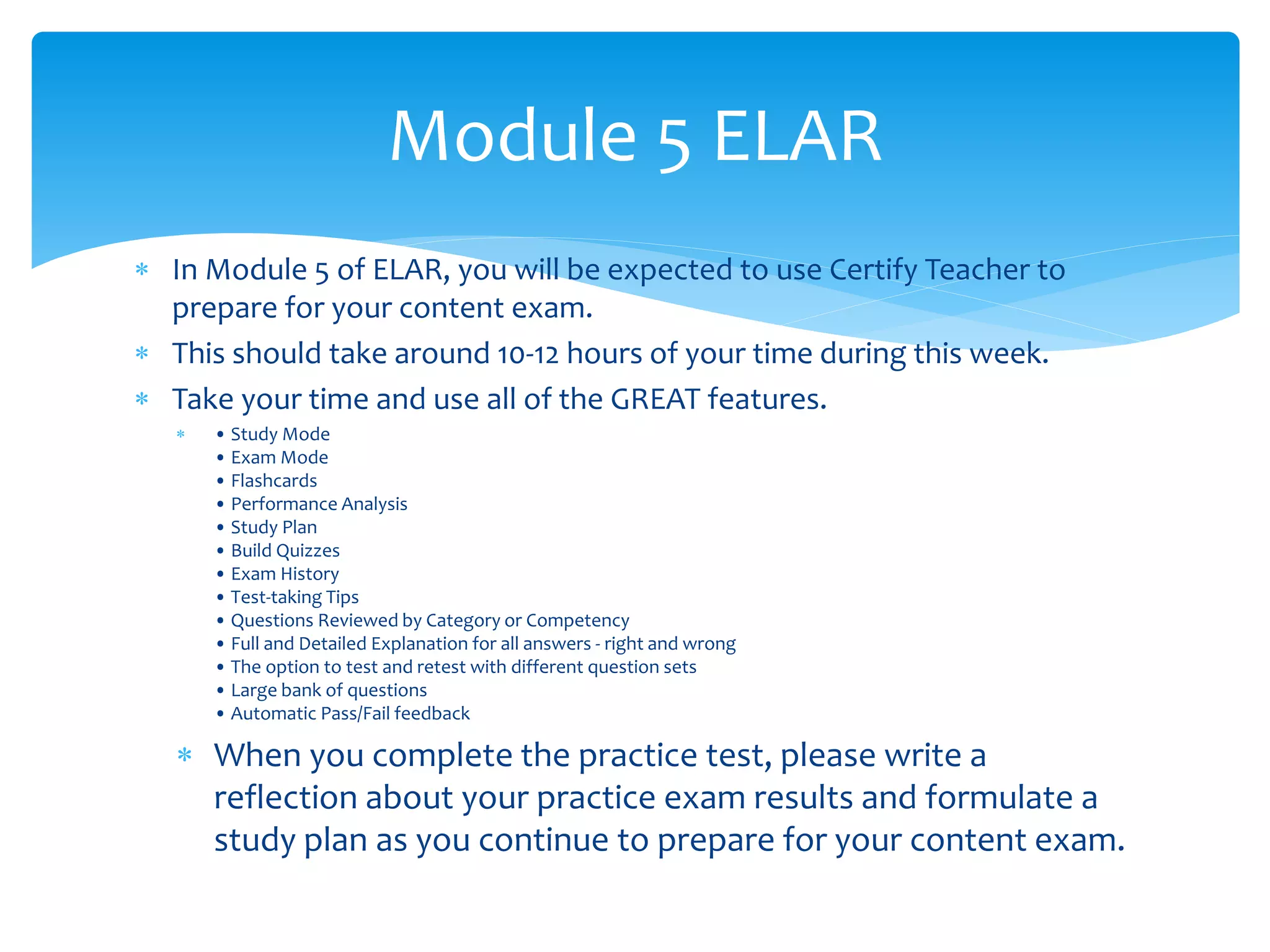 Module 5 ELAR

* In Module 5 of ELAR, you will be expected to use Certify Teacher to prepare for your content exam.
* This should take around 10-12 hours of your time during this week.
* Take your time and use all of the GREAT features.
 * • Study Mode
 • Exam Mode
 • Flashcards
 • Performance Analysis
 • Study Plan
 • Build Quizzes
 • Exam History
 • Test-taking Tips
 • Questions Reviewed by Category or Competency
 • Full and Detailed Explanation for all answers - right and wrong
 • The option to test and retest with different question sets
 • Large bank of questions
 • Automatic Pass/Fail feedback
 * When you complete the practice test, please write a reflection about your practice exam results and formulate a study plan as you continue to prepare for your content exam.